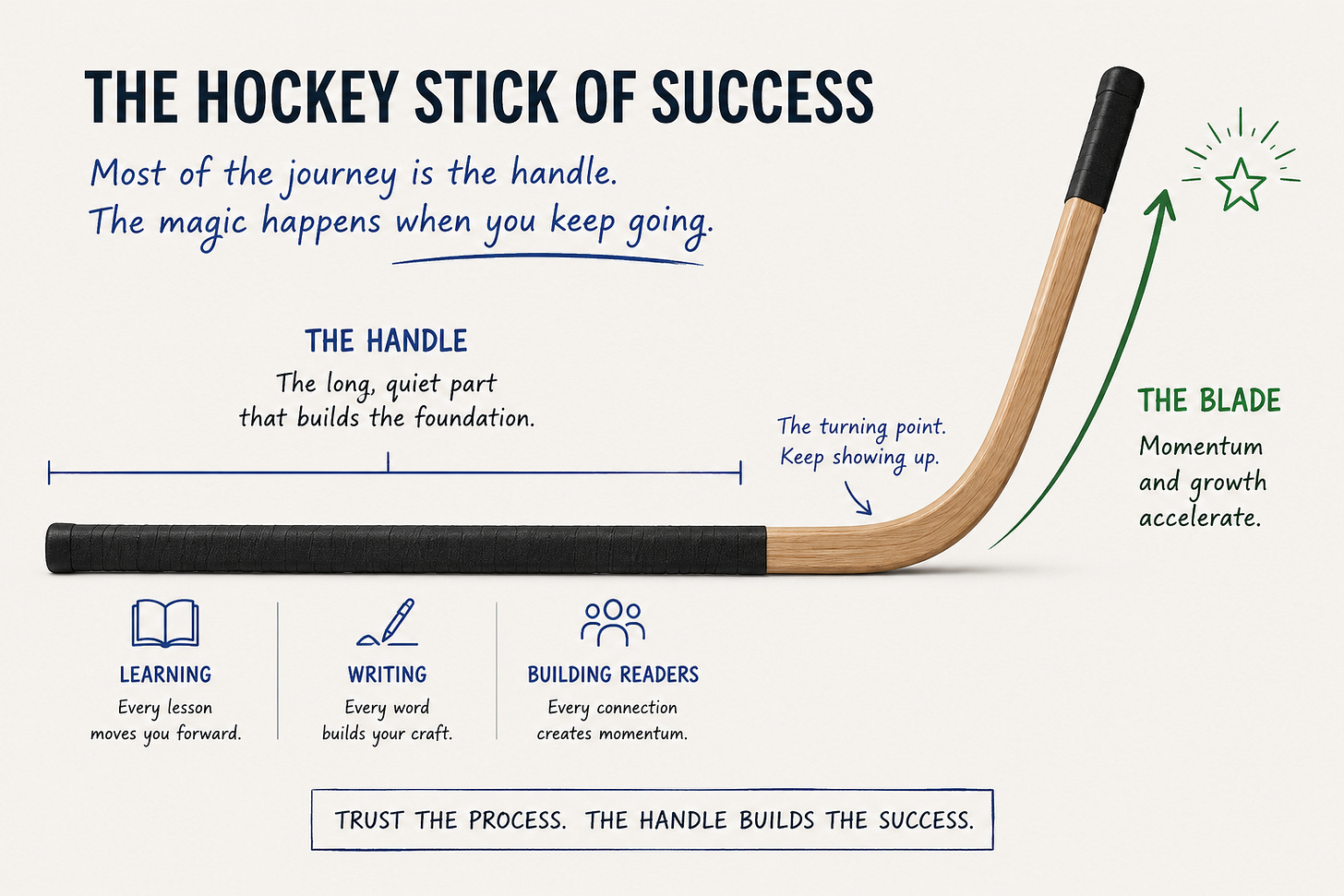 THE HOCKEY STICK OF SUCCESS

Most of the journey is the handle.
The magic happens when you keep going.

THE HANDLE
The long, quiet part that builds the foundation.

The turning point.
Keep showing up.

THE BLADE
Momentum and growth accelerate.

LEARNING
Every lesson moves you forward.

WRITING
Every word builds your craft.

BUILDING READERS
Every connection creates momentum.

TRUST THE PROCESS. THE HANDLE BUILDS THE SUCCESS.